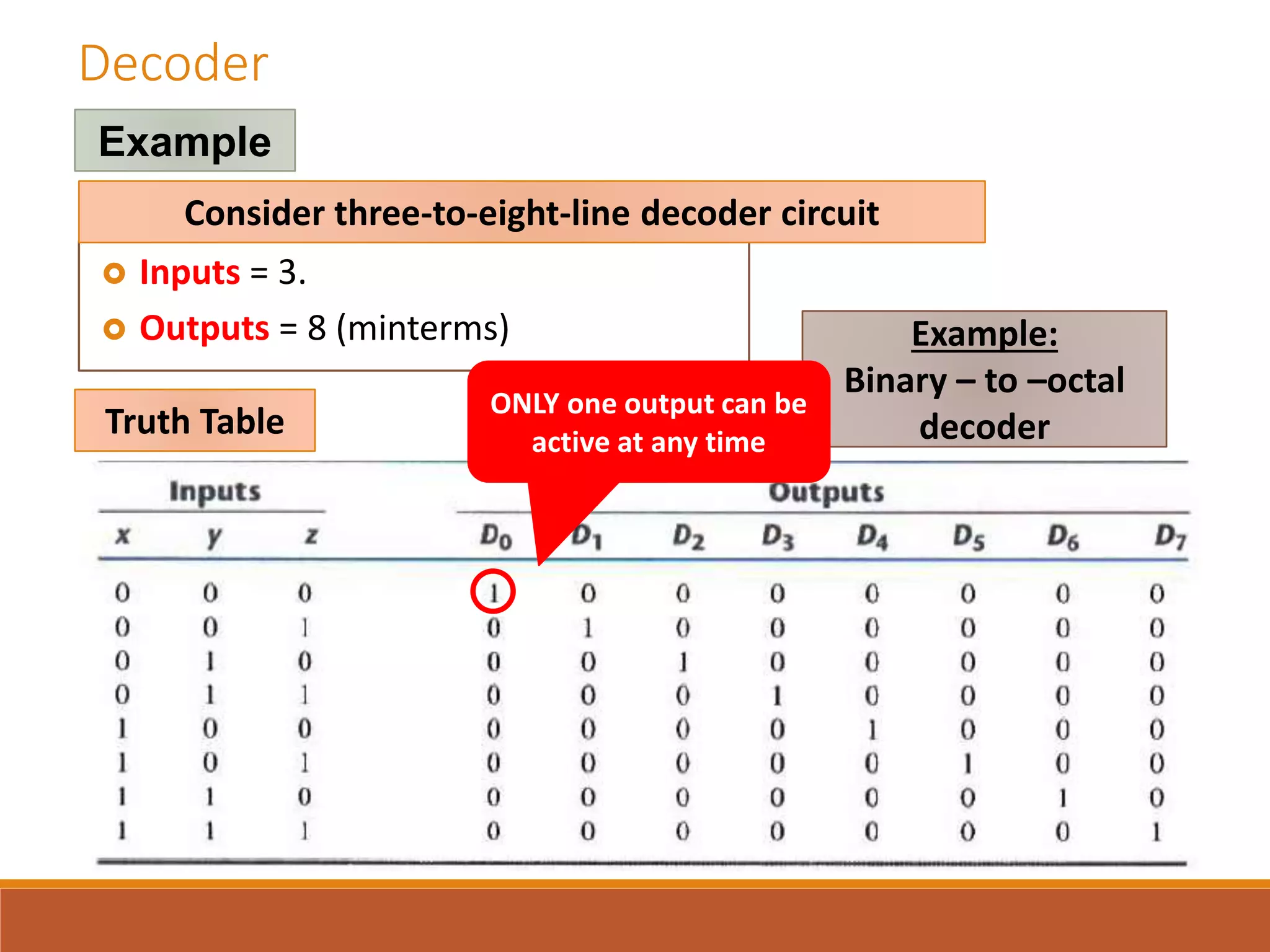 Decoder

Example

Consider three-to-eight-line decoder circuit

Inputs = 3.

Outputs = 8 (minterms)

Example:
Binary – to –octal decoder

Truth Table

ONLY one output can be active at any time

| Inputs | | | Outputs | | | | | | | |
|---|---|---|---|---|---|---|---|---|---|---|
| $x$ | $y$ | $z$ | $D_0$ | $D_1$ | $D_2$ | $D_3$ | $D_4$ | $D_5$ | $D_6$ | $D_7$ |
| 0 | 0 | 0 | 1 | 0 | 0 | 0 | 0 | 0 | 0 | 0 |
| 0 | 0 | 1 | 0 | 1 | 0 | 0 | 0 | 0 | 0 | 0 |
| 0 | 1 | 0 | 0 | 0 | 1 | 0 | 0 | 0 | 0 | 0 |
| 0 | 1 | 1 | 0 | 0 | 0 | 1 | 0 | 0 | 0 | 0 |
| 1 | 0 | 0 | 0 | 0 | 0 | 0 | 1 | 0 | 0 | 0 |
| 1 | 0 | 1 | 0 | 0 | 0 | 0 | 0 | 1 | 0 | 0 |
| 1 | 1 | 0 | 0 | 0 | 0 | 0 | 0 | 0 | 1 | 0 |
| 1 | 1 | 1 | 0 | 0 | 0 | 0 | 0 | 0 | 0 | 1 |